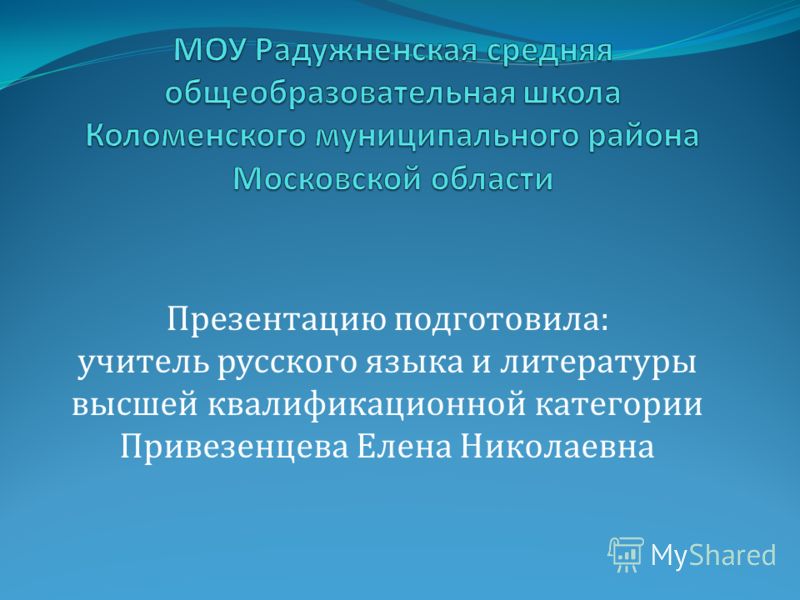 МОУ Радужненская средняя общеобразовательная школа Коломенского муниципального района Московской области

Презентацию подготовила: учитель русского языка и литературы высшей квалификационной категории Привезенцева Елена Николаевна

MyShared